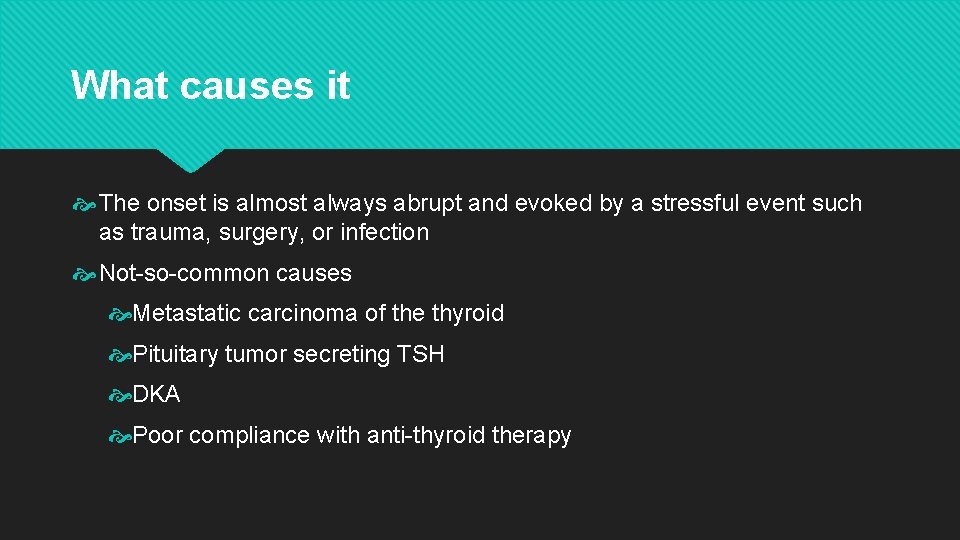 What causes it

The onset is almost always abrupt and evoked by a stressful event such as trauma, surgery, or infection

Not-so-common causes

Metastatic carcinoma of the thyroid

Pituitary tumor secreting TSH

DKA

Poor compliance with anti-thyroid therapy